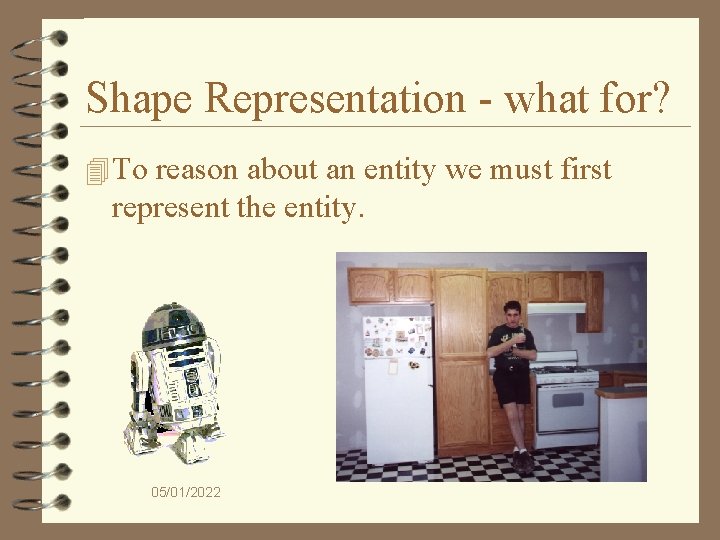 Shape Representation - what for?

To reason about an entity we must first represent the entity.

05/01/2022